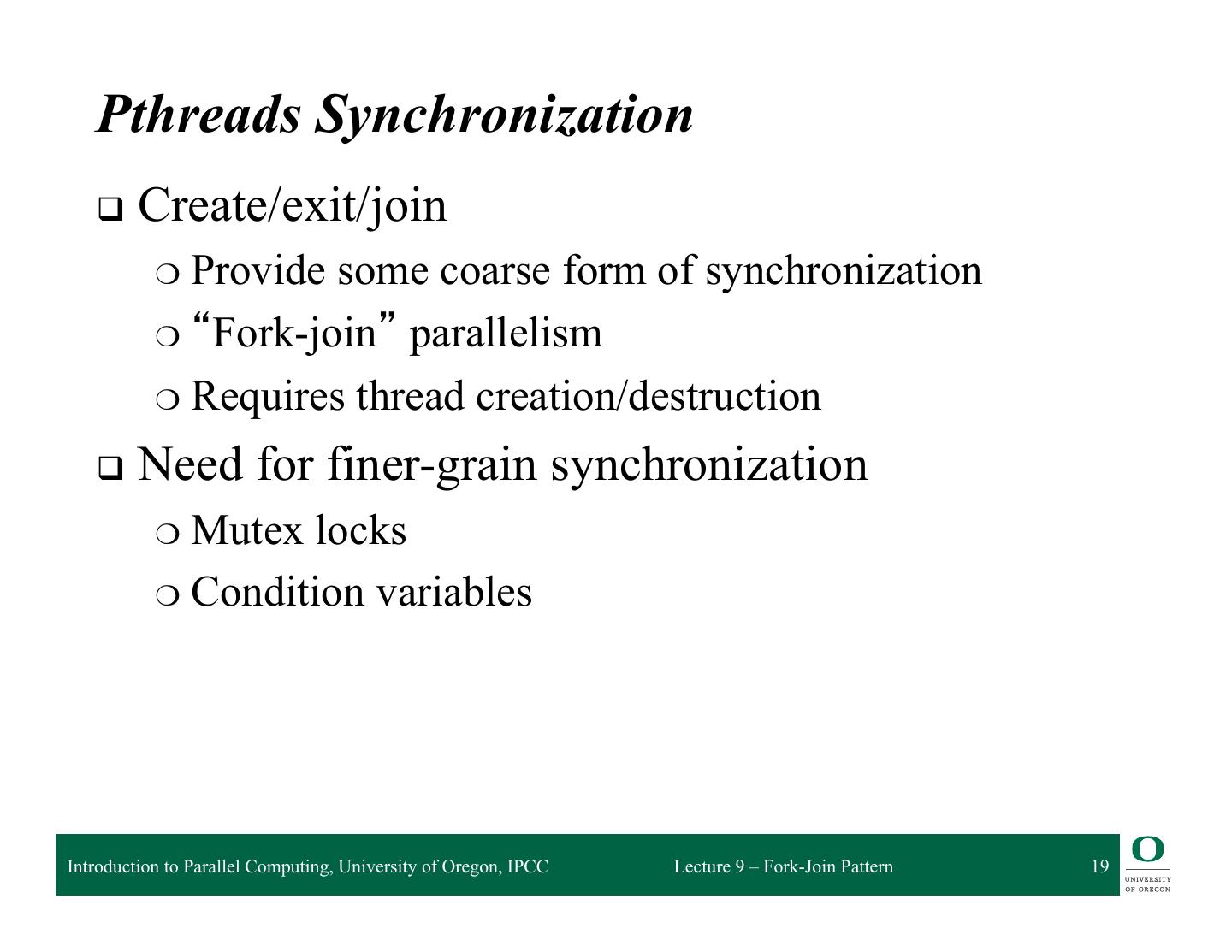 Pthreads Synchronization

❑ Create/exit/join

○ Provide some coarse form of synchronization

○ “Fork-join” parallelism

○ Requires thread creation/destruction

❑ Need for finer-grain synchronization

○ Mutex locks

○ Condition variables

Introduction to Parallel Computing, University of Oregon, IPCC Lecture 9 – Fork-Join Pattern 19

O UNIVERSITY OF OREGON